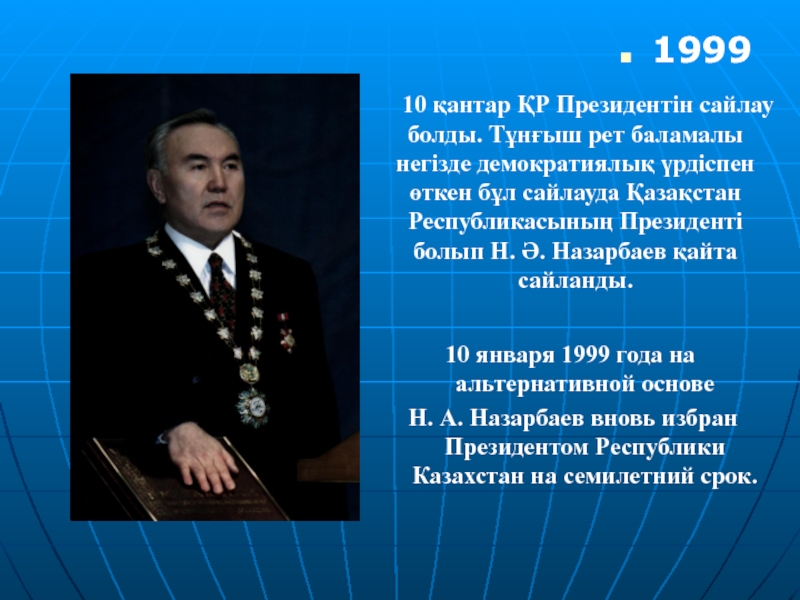 1999

10 қантар ҚР Президентін сайлау болды. Тұңғыш рет баламалы негізде демократиялық үрдіспен өткен бұл сайлауда Қазақстан Республикасының Президенті болып Н. Ә. Назарбаев қайта сайланды.

10 января 1999 года на альтернативной основе Н. А. Назарбаев вновь избран Президентом Республики Казахстан на семилетний срок.